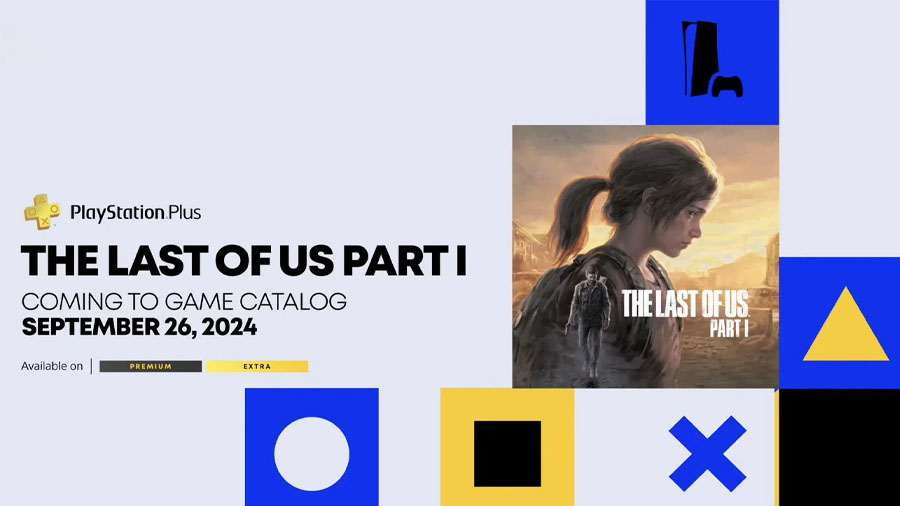 PlayStation Plus

THE LAST OF US PART I

COMING TO GAME CATALOG
SEPTEMBER 26, 2024

Available on | PREMIUM EXTRA

THE LAST OF US
PART I